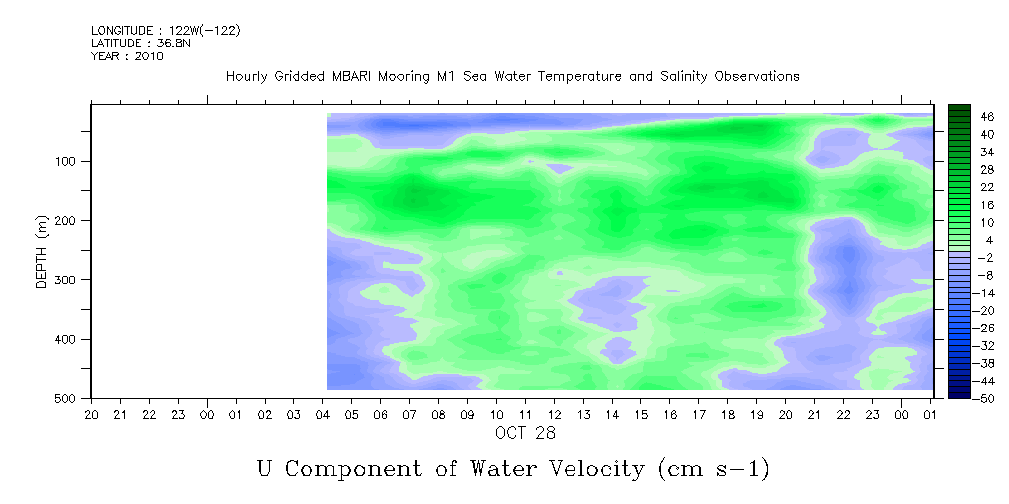 LONGITUDE : 122W(-122)
LATITUDE : 36.8N
YEAR : 2010

Hourly Gridded MBARI Mooring M1 Sea Water Temperature and Salinity Observations

DEPTH (m)

100
200
300
400
500

20 21 22 23 00 01 02 03 04 05 06 07 08 09 10 11 12 13 14 15 16 17 18 19 20 21 22 23 00 01

OCT 28

46
40
34
28
22
16
10
4
-2
-8
-14
-20
-26
-32
-38
-44
-50

U Component of Water Velocity (cm s-1)